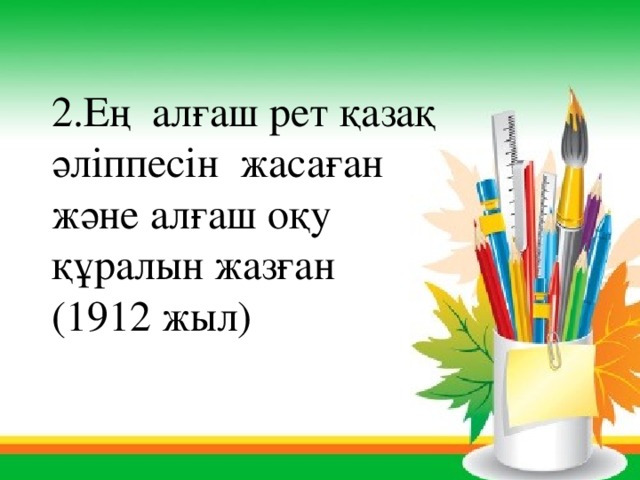 2.Ең алғаш рет қазақ әліппесін жасаған және алғаш оқу құралын жазған (1912 жыл)